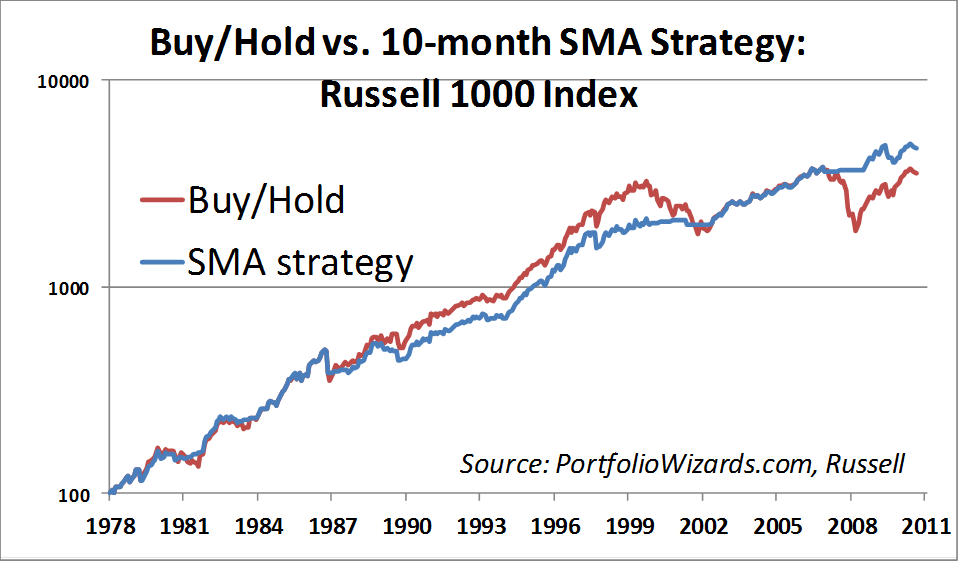 Buy/Hold vs. 10-month SMA Strategy:
Russell 1000 Index

10000
1000
100

Buy/Hold
SMA strategy

Source: PortfolioWizards.com, Russell

1978 1981 1984 1987 1990 1993 1996 1999 2002 2005 2008 2011